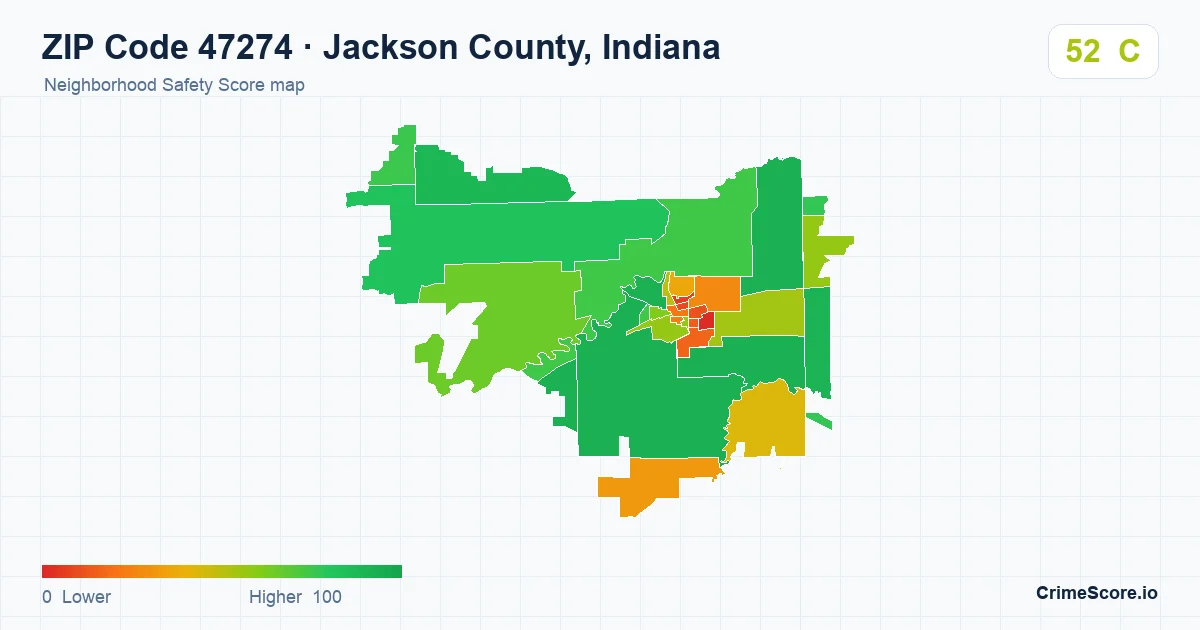 ZIP Code 47274 · Jackson County, Indiana
Neighborhood Safety Score map

52 C

0 Lower
Higher 100

CrimeScore.io